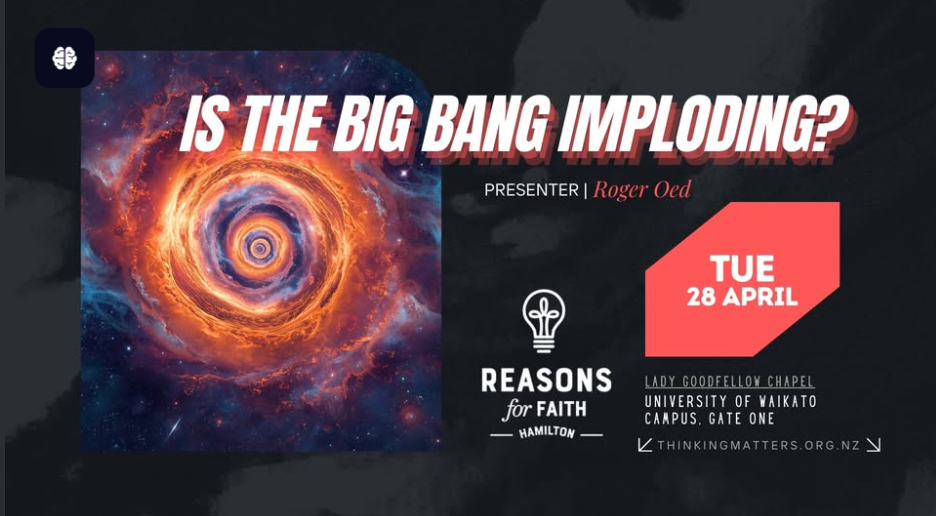 IS THE BIG BANG IMPLODING?

PRESENTER | Roger Oed

TUE
28 APRIL

REASONS for FAITH HAMILTON

LADY GOODFELLOW CHAPEL
UNIVERSITY OF WAIKATO
CAMPUS, GATE ONE

THINKINGMATTERS.ORG.NZ